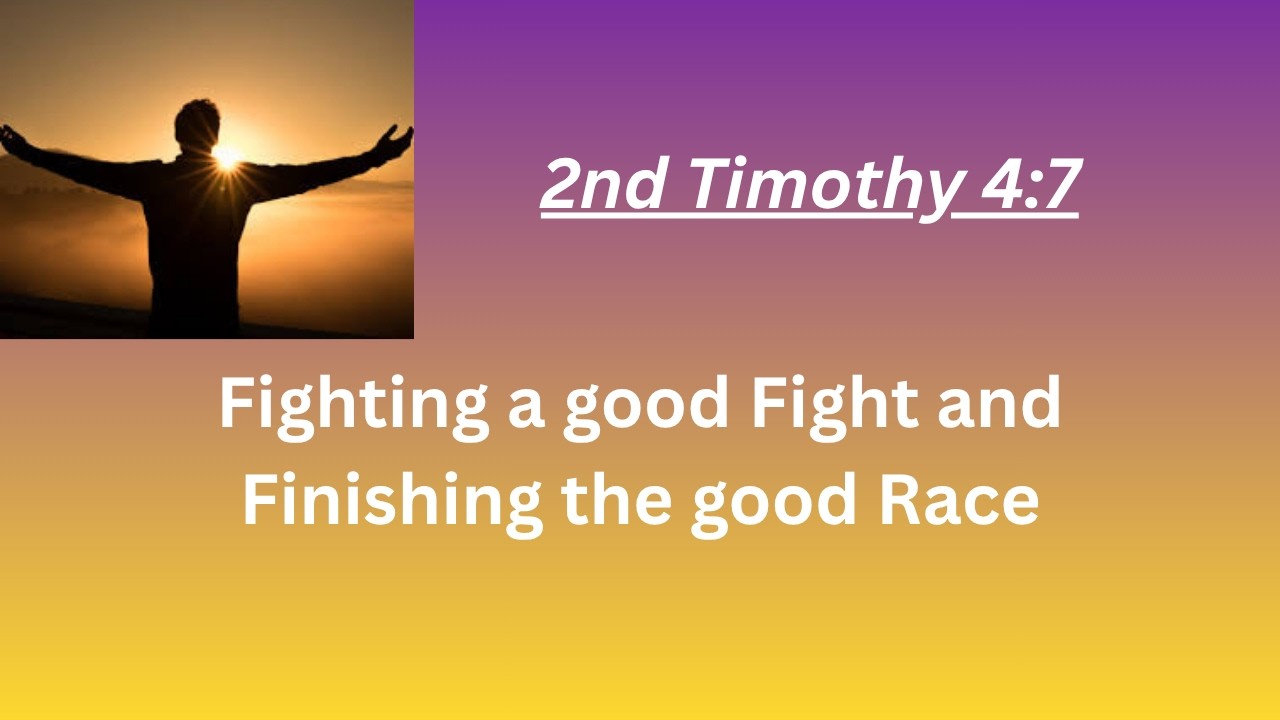 2nd Timothy 4:7

Fighting a good Fight and Finishing the good Race